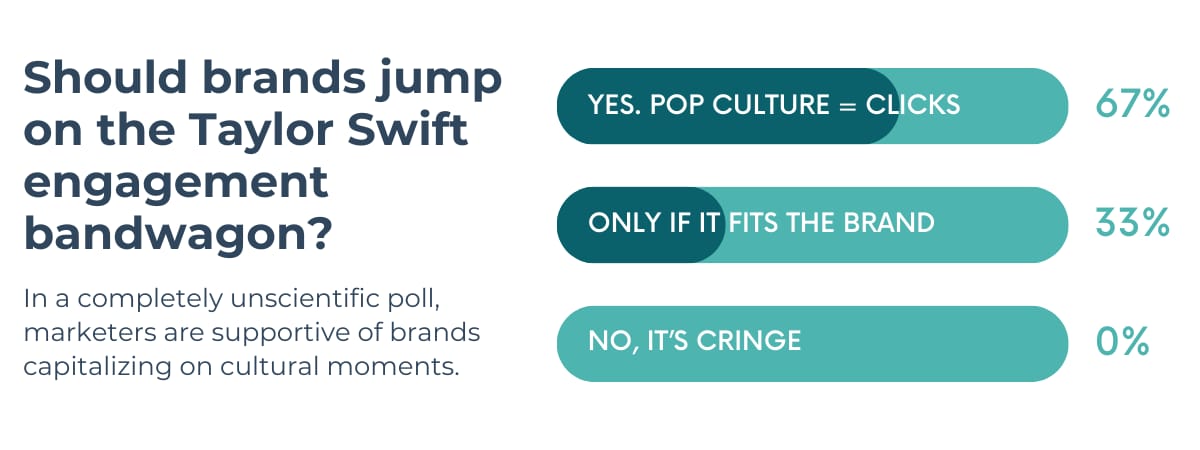 Should brands jump on the Taylor Swift engagement bandwagon?

In a completely unscientific poll, marketers are supportive of brands capitalizing on cultural moments.

YES. POP CULTURE = CLICKS 67%

ONLY IF IT FITS THE BRAND 33%

NO, IT'S CRINGE 0%